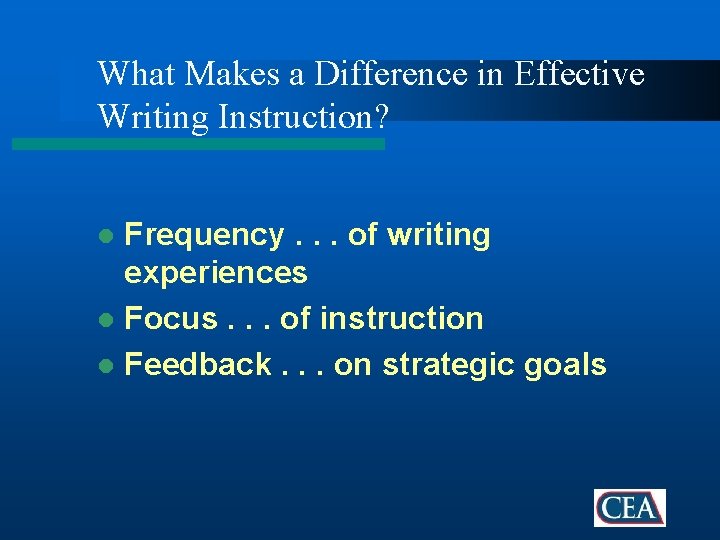 What Makes a Difference in Effective Writing Instruction?

- Frequency . . . of writing experiences
- Focus . . . of instruction
- Feedback . . . on strategic goals

CEA